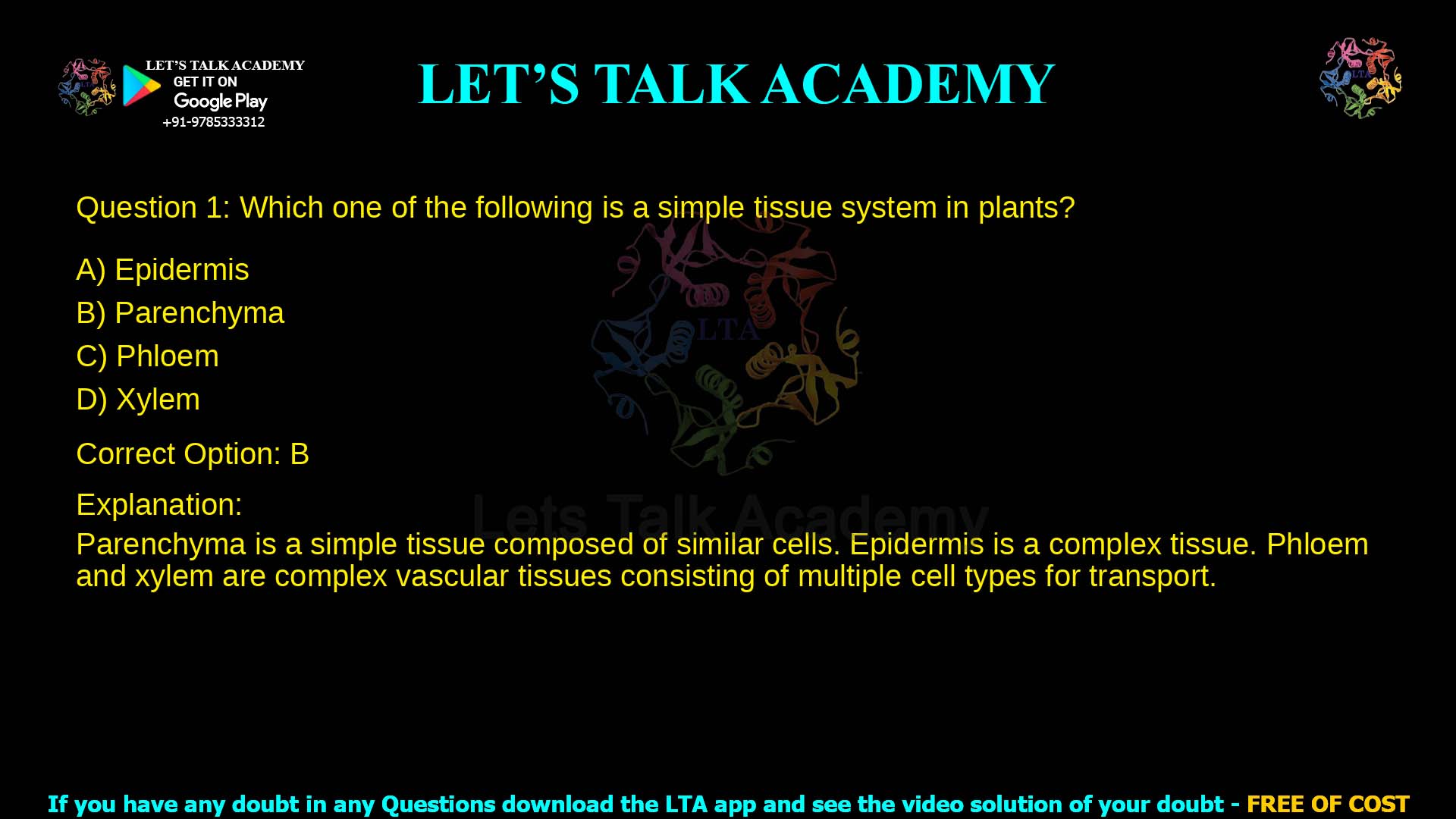 LET'S TALK ACADEMY
GET IT ON
Google Play
+91-9785333312

LET'S TALK ACADEMY

LTA

Question 1: Which one of the following is a simple tissue system in plants?

A) Epidermis
B) Parenchyma
C) Phloem
D) Xylem

Correct Option: B

Explanation:

Parenchyma is a simple tissue composed of similar cells. Epidermis is a complex tissue. Phloem and xylem are complex vascular tissues consisting of multiple cell types for transport.

LTA
Lets Talk Academy

If you have any doubt in any Questions download the LTA app and see the video solution of your doubt - FREE OF COST